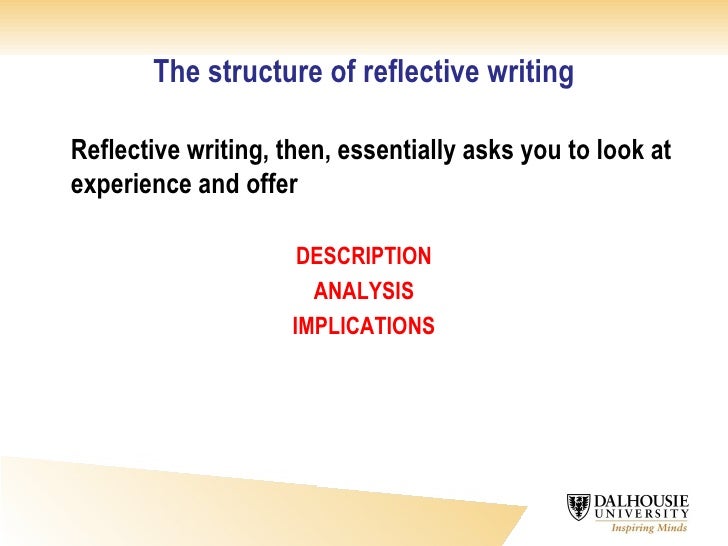 The structure of reflective writing

Reflective writing, then, essentially asks you to look at experience and offer

DESCRIPTION
ANALYSIS
IMPLICATIONS

DALHOUSIE UNIVERSITY
Inspiring Minds